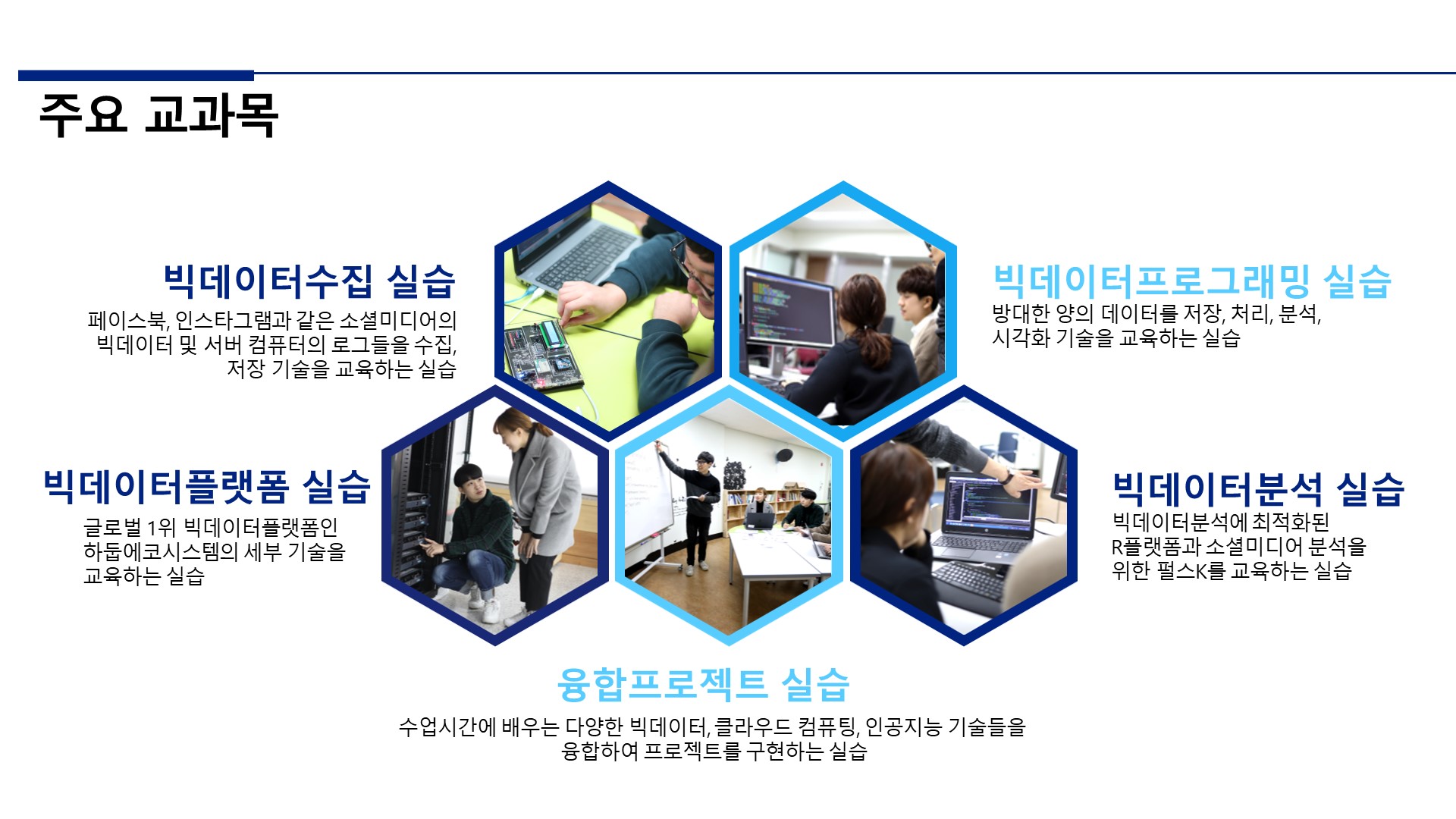 주요 교과목

빅데이터수집 실습
페이스북, 인스타그램과 같은 소셜미디어의 빅데이터 및 서버 컴퓨터의 로그들을 수집, 저장 기술을 교육하는 실습

빅데이터프로그래밍 실습
방대한 양의 데이터를 저장, 처리, 분석, 시각화 기술을 교육하는 실습

빅데이터플랫폼 실습
글로벌 1위 빅데이터플랫폼인 하둡에코시스템의 세부 기술을 교육하는 실습

빅데이터분석 실습
빅데이터분석에 최적화된 R플랫폼과 소셜미디어 분석을 위한 펄스K를 교육하는 실습

융합프로젝트 실습
수업시간에 배우는 다양한 빅데이터, 클라우드 컴퓨팅, 인공지능 기술들을 융합하여 프로젝트를 구현하는 실습